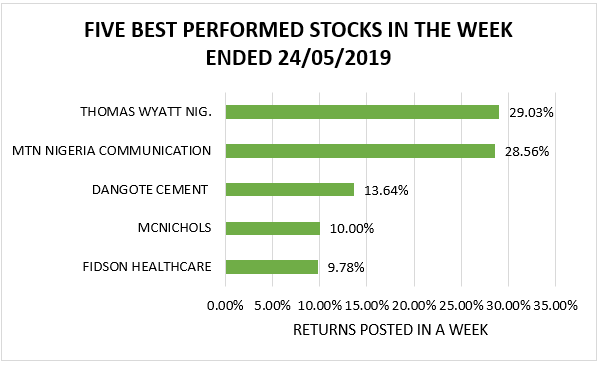 FIVE BEST PERFORMED STOCKS IN THE WEEK ENDED 24/05/2019

THOMAS WYATT NIG. 29.03%

MTN NIGERIA COMMUNICATION 28.56%

DANGOTE CEMENT 13.64%

MCNICHOLS 10.00%

FIDSON HEALTHCARE 9.78%

0.00% 5.00% 10.00% 15.00% 20.00% 25.00% 30.00% 35.00%

RETURNS POSTED IN A WEEK